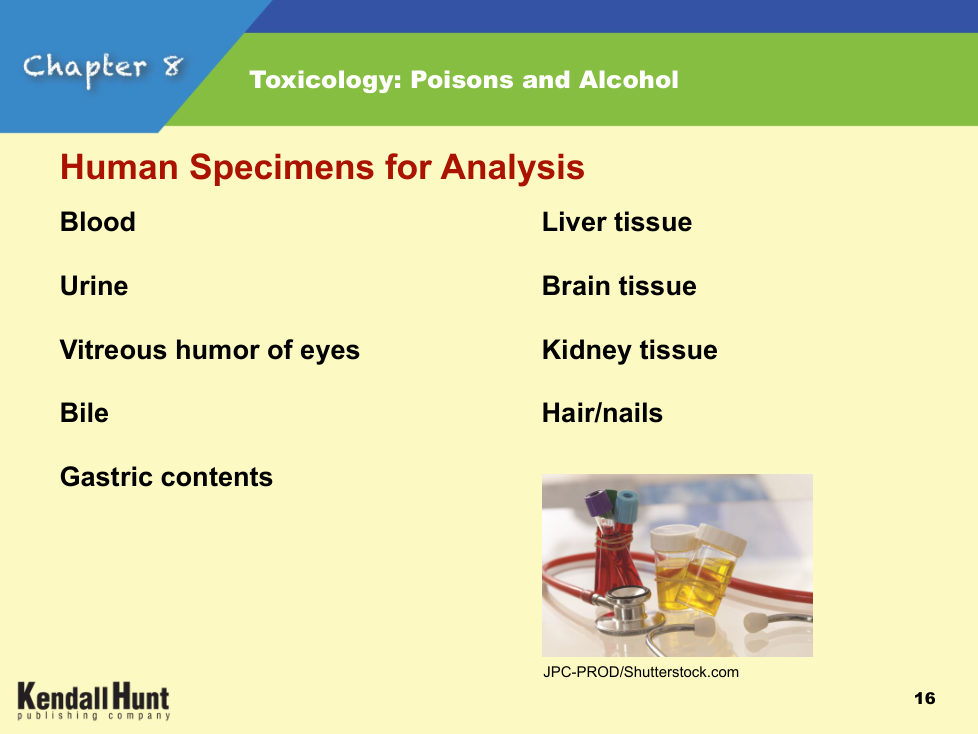 Chapter 8

Toxicology: Poisons and Alcohol

Human Specimens for Analysis

Blood

Urine

Vitreous humor of eyes

Bile

Gastric contents

Liver tissue

Brain tissue

Kidney tissue

Hair/nails

JPC-PROD/Shutterstock.com

Kendall Hunt
publishing company

16